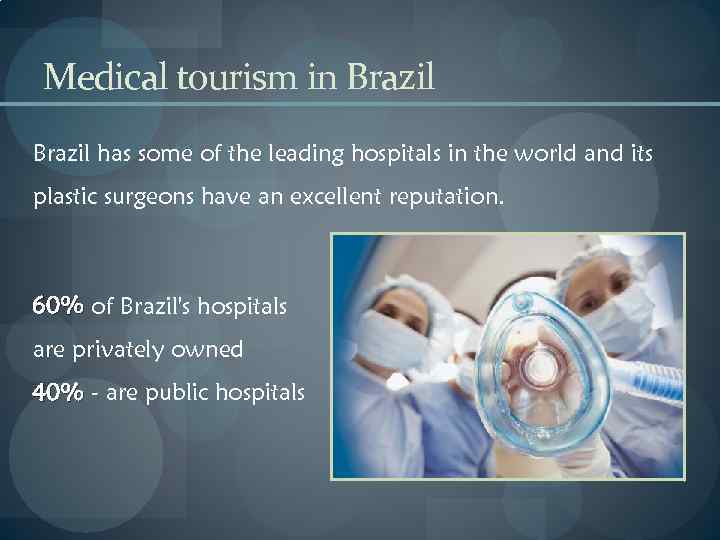 Medical tourism in Brazil

Brazil has some of the leading hospitals in the world and its plastic surgeons have an excellent reputation.

60% of Brazil's hospitals are privately owned
40% - are public hospitals